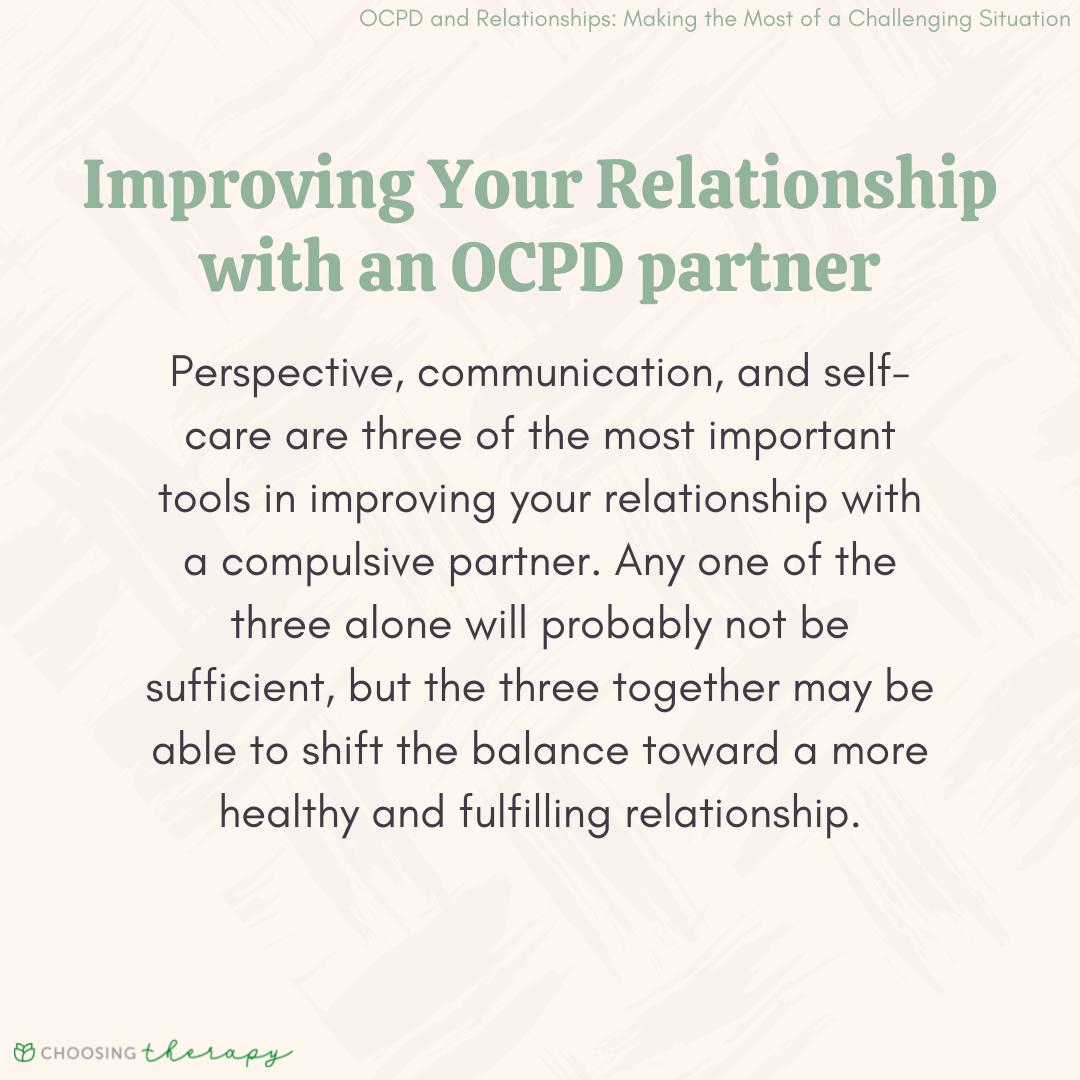 OCPD and Relationships: Making the Most of a Challenging Situation

Improving Your Relationship with an OCPD partner

Perspective, communication, and self-care are three of the most important tools in improving your relationship with a compulsive partner. Any one of the three alone will probably not be sufficient, but the three together may be able to shift the balance toward a more healthy and fulfilling relationship.

CHOOSING therapy